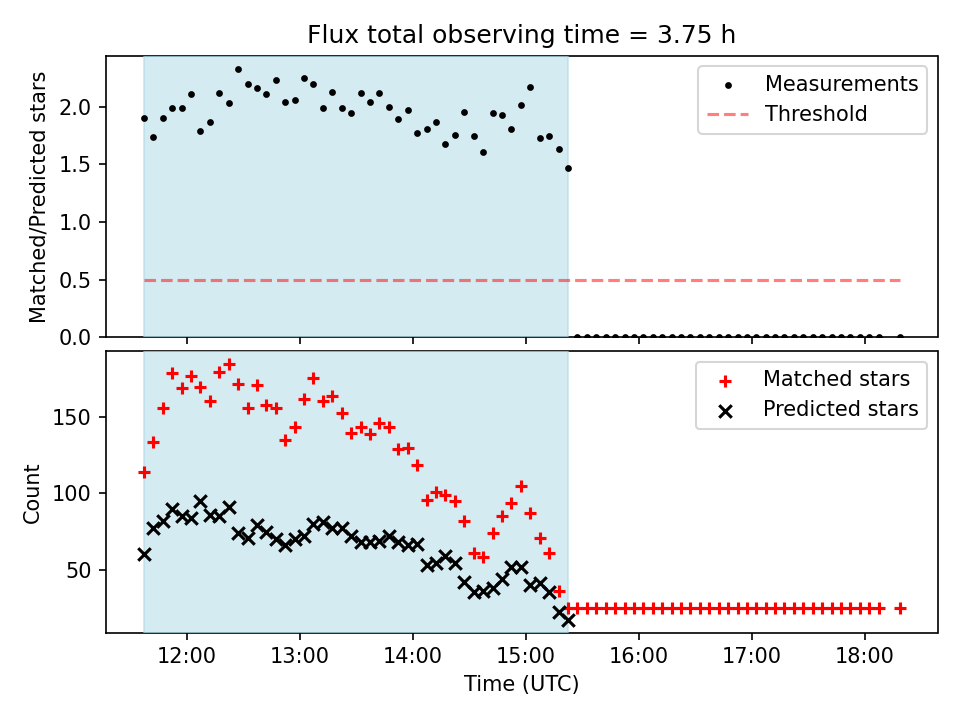 Flux total observing time = 3.75 h

Measurements
Threshold

Matched/Predicted stars

2.0
1.5
1.0
0.5
0.0

Matched stars
Predicted stars

Count

150
100
50

12:00
13:00
14:00
15:00
16:00
17:00
18:00

Time (UTC)